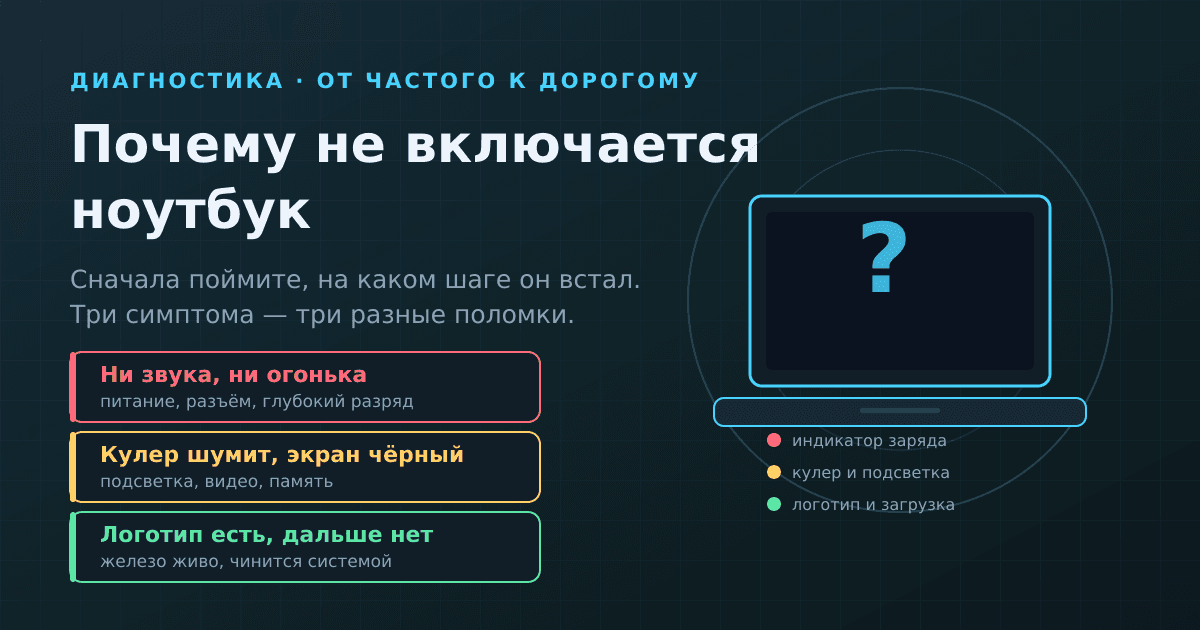 ДИАГНОСТИКА · ОТ ЧАСТОГО К ДОРОГОМУ

Почему не включается ноутбук

Сначала поймите, на каком шаге он встал. Три симптома — три разные поломки.

Ни звука, ни огонька
питание, разъём, глубокий разряд

Кулер шумит, экран чёрный
подсветка, видео, память

Логотип есть, дальше нет
железо живо, чинится системой

?

индикатор заряда
кулер и подсветка
логотип и загрузка